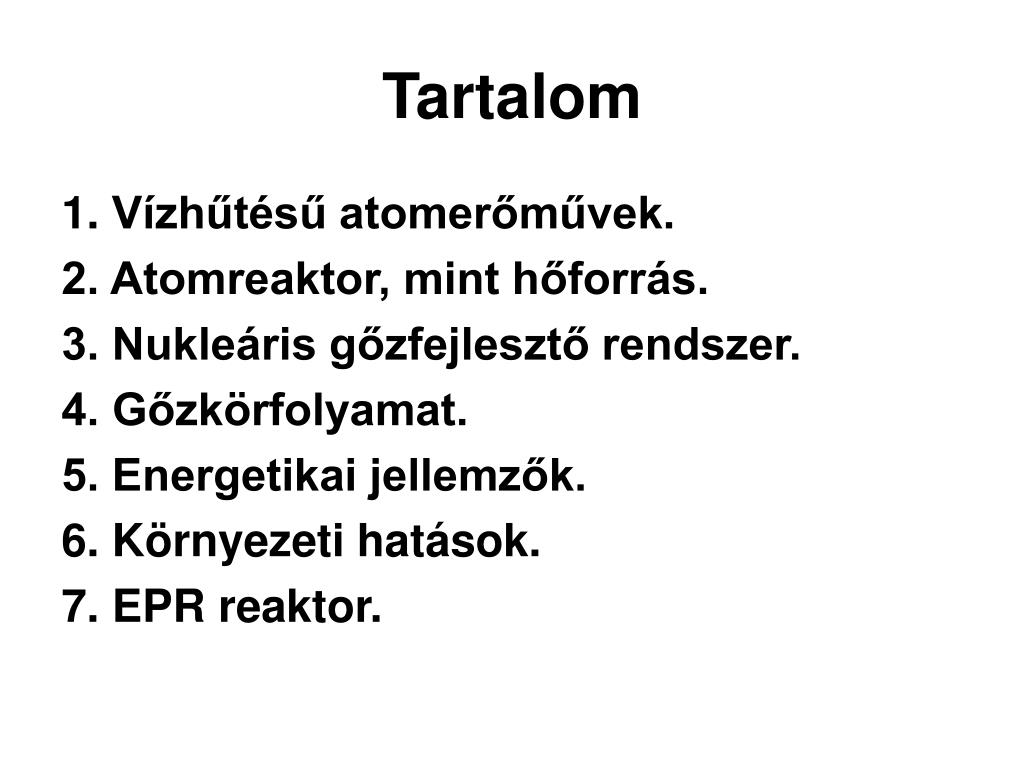 Tartalom

1. Vízhűtésű atomerőművek.
2. Atomreaktor, mint hőforrás.
3. Nukleáris gőzfejlesztő rendszer.
4. Gőzkörfolyamat.
5. Energetikai jellemzők.
6. Környezeti hatások.
7. EPR reaktor.